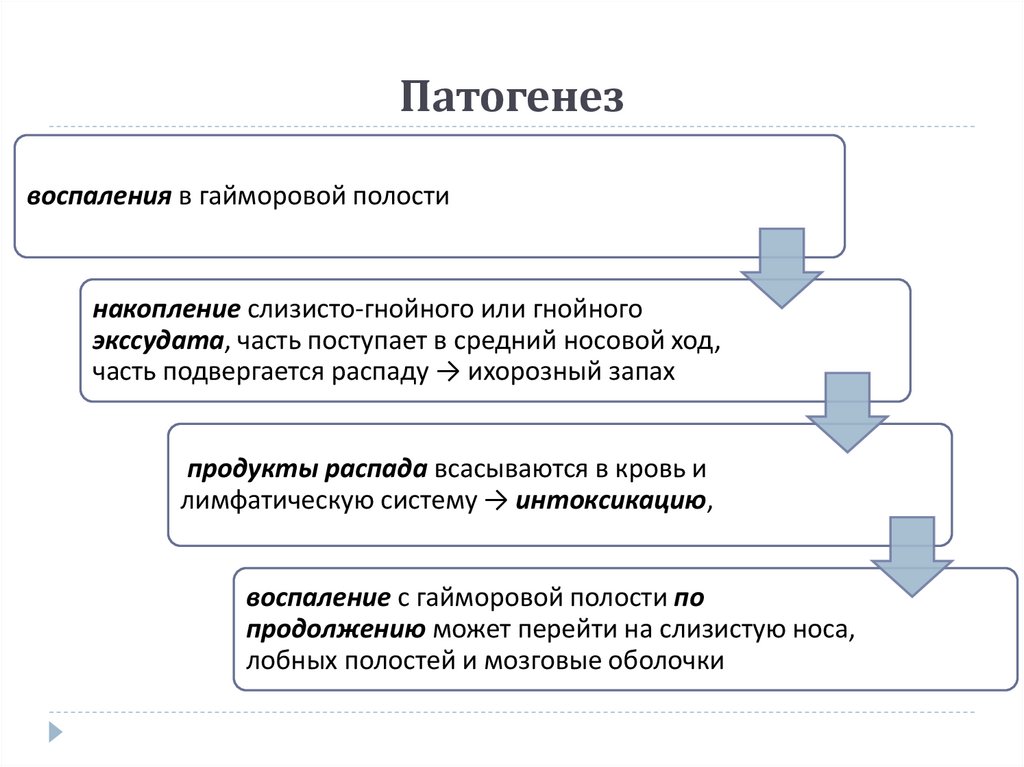 Патогенез

воспаления в гайморовой полости

накопление слизисто-гнойного или гнойного экссудата, часть поступает в средний носовой ход, часть подвергается распаду → ихорозный запах

продукты распада всасываются в кровь и лимфатическую систему → интоксикацию,

воспаление с гайморовой полости по продолжению может перейти на слизистую носа, лобных полостей и мозговые оболочки